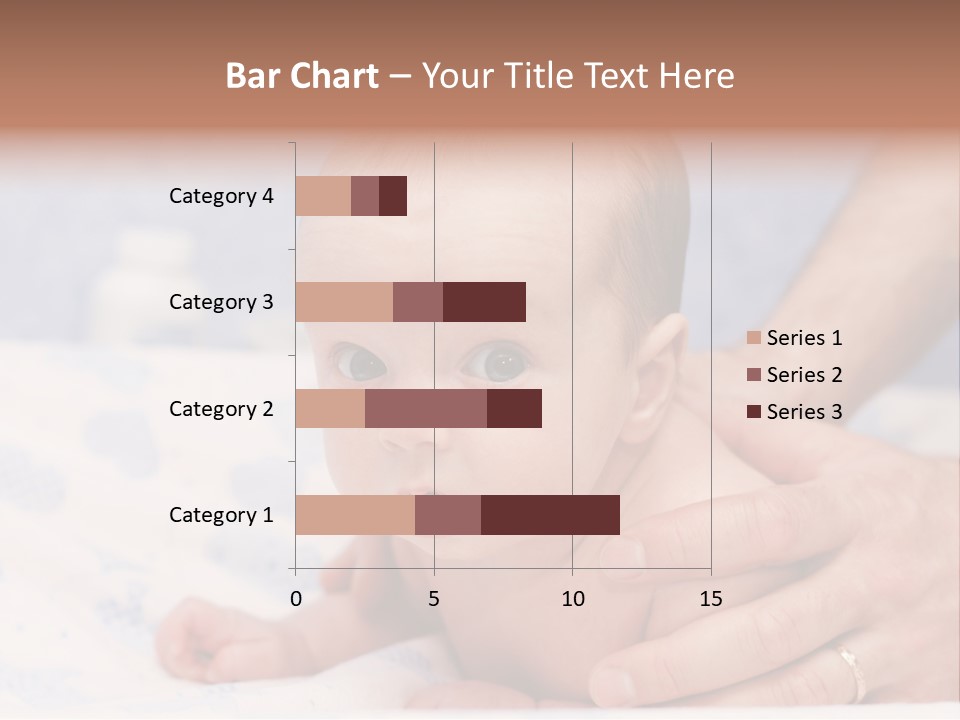 Bar Chart – Your Title Text Here

Category 4
Category 3
Category 2
Category 1

0
5
10
15

Series 1
Series 2
Series 3